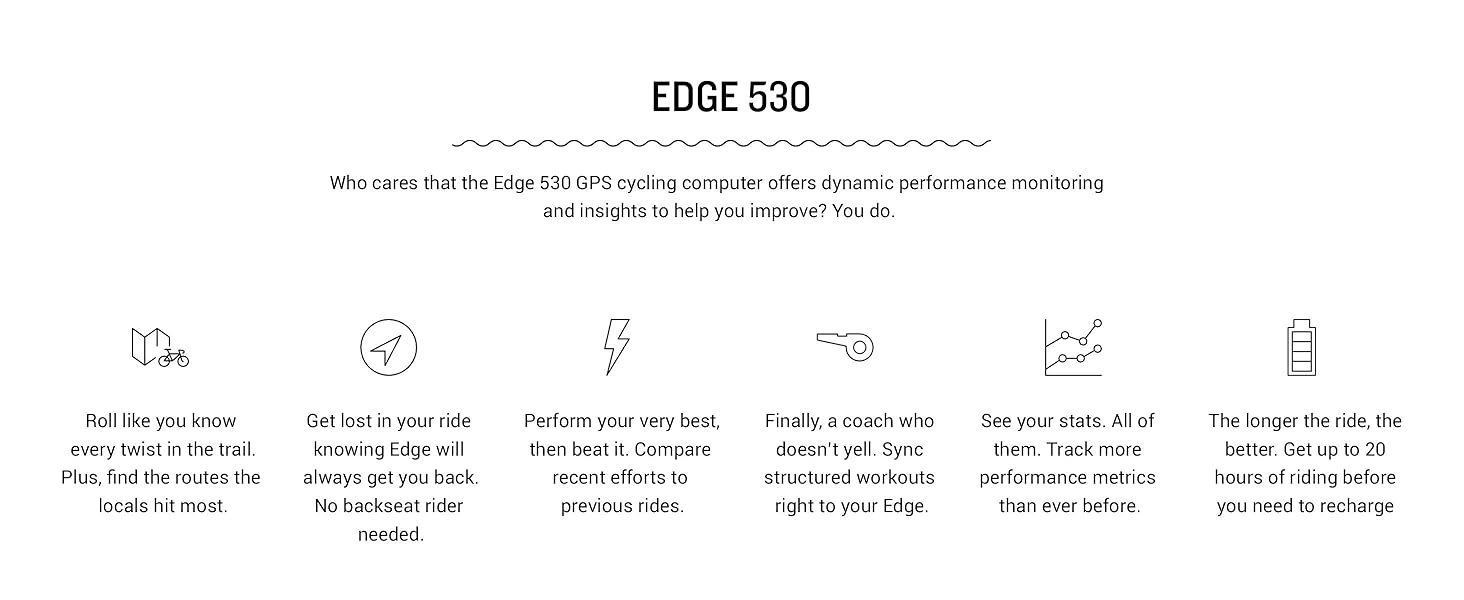 EDGE 530

Who cares that the Edge 530 GPS cycling computer offers dynamic performance monitoring and insights to help you improve? You do.

Roll like you know every twist in the trail. Plus, find the routes the locals hit most.

Get lost in your ride knowing Edge will always get you back. No backseat rider needed.

Perform your very best, then beat it. Compare recent efforts to previous rides.

Finally, a coach who doesn't yell. Sync structured workouts right to your Edge.

See your stats. All of them. Track more performance metrics than ever before.

The longer the ride, the better. Get up to 20 hours of riding before you need to recharge